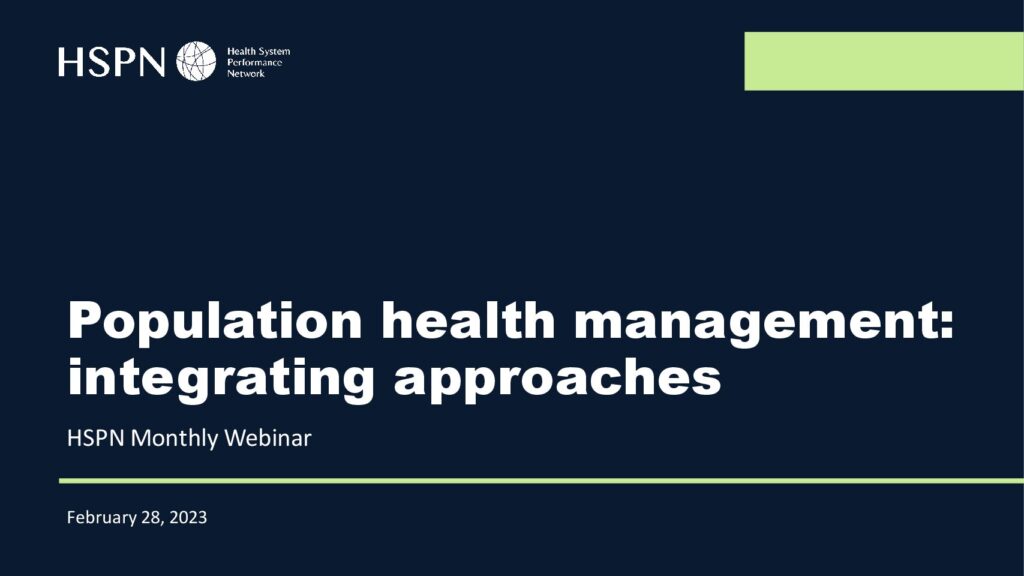 HSPN Health System Performance Network

Population health management: integrating approaches

HSPN Monthly Webinar

February 28, 2023